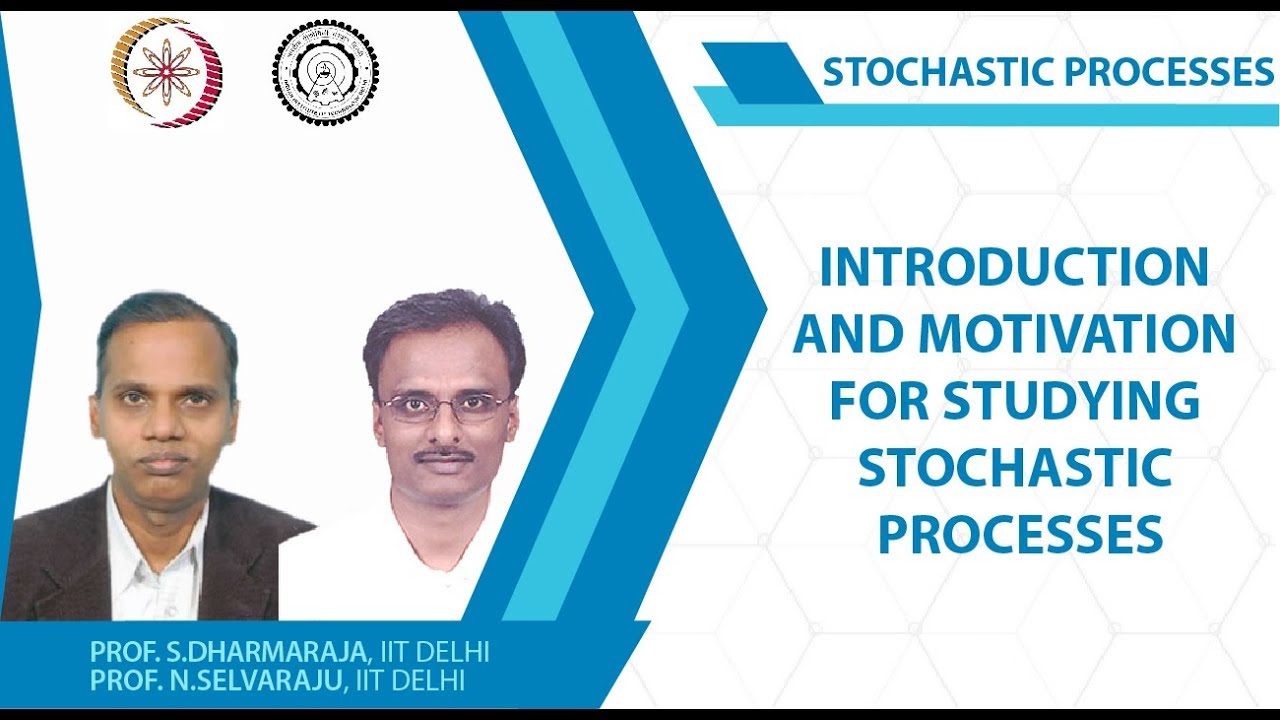 STOCHASTIC PROCESSES

INTRODUCTION AND MOTIVATION FOR STUDYING STOCHASTIC PROCESSES

PROF. S.DHARMARAJA, IIT DELHI
PROF. N.SELVARAJU, IIT DELHI